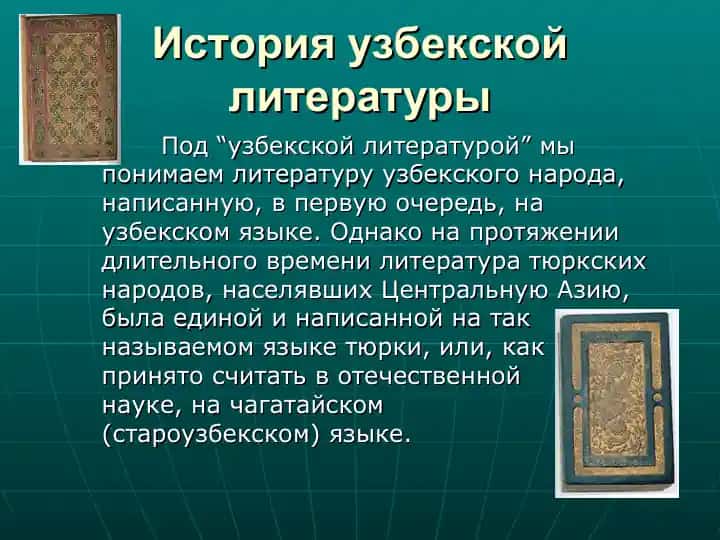 История узбекской литературы

Под “узбекской литературой” мы понимаем литературу узбекского народа, написанную, в первую очередь, на узбекском языке. Однако на протяжении длительного времени литература тюркских народов, населявших Центральную Азию, была единой и написанной на так называемом языке тюрки, или, как принято считать в отечественной науке, на чагатайском (староузбекском) языке.